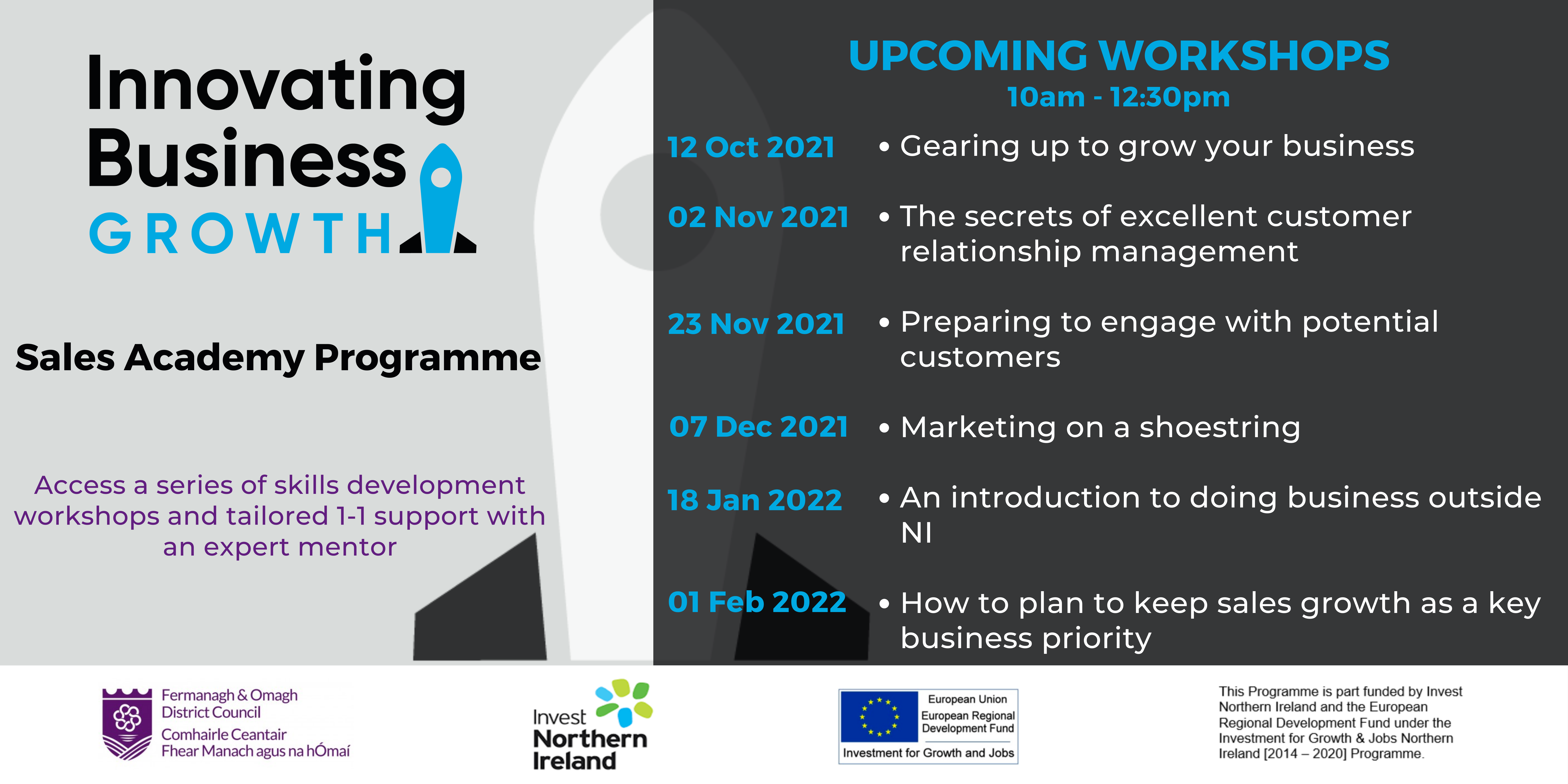 Innovating Business GROWTH

Sales Academy Programme

Access a series of skills development workshops and tailored 1-1 support with an expert mentor

UPCOMING WORKSHOPS
10am - 12:30pm

12 Oct 2021 • Gearing up to grow your business

02 Nov 2021 • The secrets of excellent customer relationship management

23 Nov 2021 • Preparing to engage with potential customers

07 Dec 2021 • Marketing on a shoestring

18 Jan 2022 • An introduction to doing business outside NI

01 Feb 2022 • How to plan to keep sales growth as a key business priority

Fermanagh & Omagh District Council
Comhairle Ceantair Fhear Manach agus na hÓmaí

Invest Northern Ireland

European Union
European Regional Development Fund
Investment for Growth and Jobs

This Programme is part funded by Invest Northern Ireland and the European Regional Development Fund under the Investment for Growth & Jobs Northern Ireland [2014 – 2020] Programme.